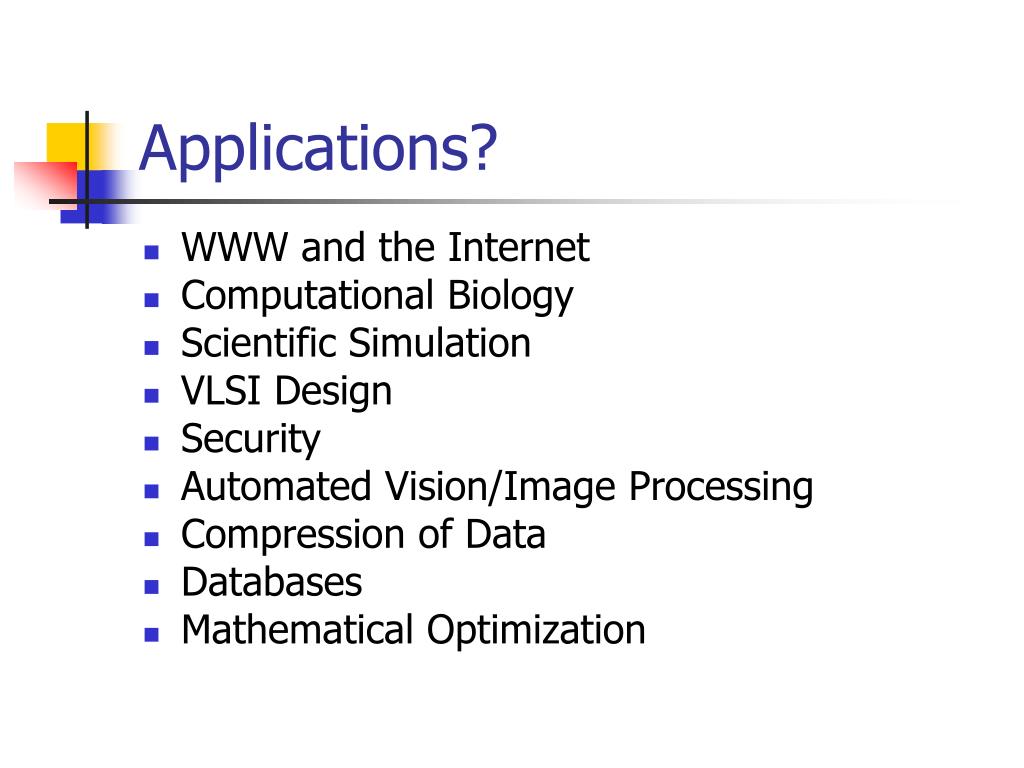 Applications?

- WWW and the Internet
- Computational Biology
- Scientific Simulation
- VLSI Design
- Security
- Automated Vision/Image Processing
- Compression of Data
- Databases
- Mathematical Optimization